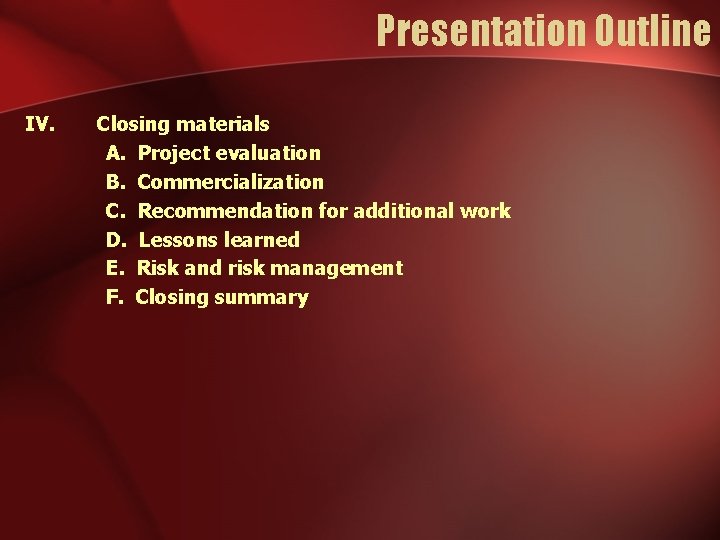 Presentation Outline

IV. Closing materials
A. Project evaluation
B. Commercialization
C. Recommendation for additional work
D. Lessons learned
E. Risk and risk management
F. Closing summary